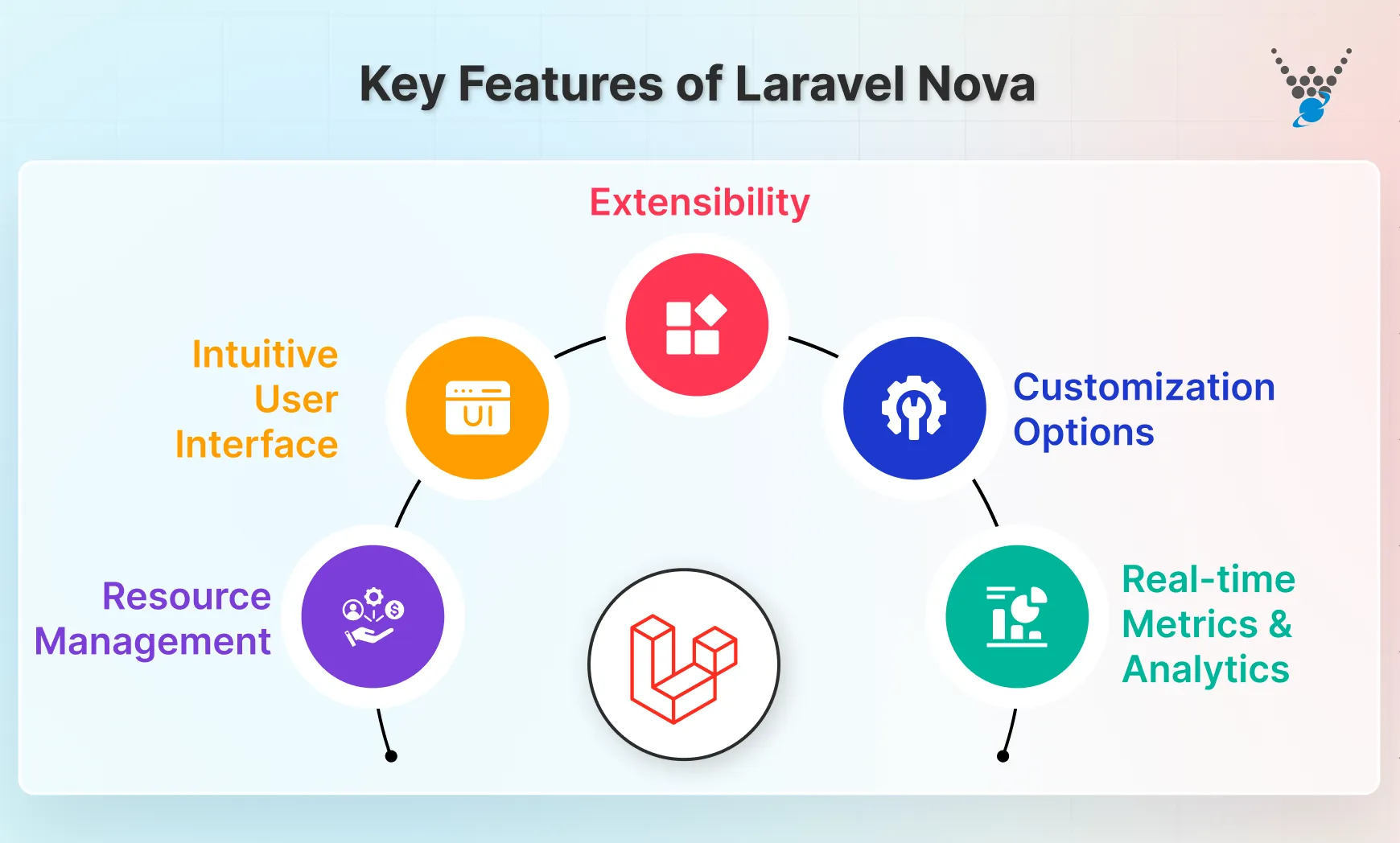 Key Features of Laravel Nova

Extensibility

Intuitive User Interface

UI

Customization Options

Resource Management

Real-time Metrics & Analytics